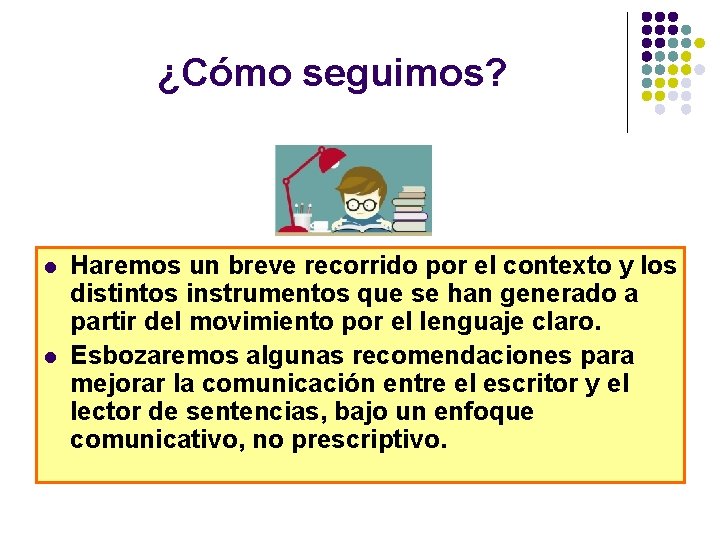 ¿Cómo seguimos?

- Haremos un breve recorrido por el contexto y los distintos instrumentos que se han generado a partir del movimiento por el lenguaje claro.
- Esbozaremos algunas recomendaciones para mejorar la comunicación entre el escritor y el lector de sentencias, bajo un enfoque comunicativo, no prescriptivo.